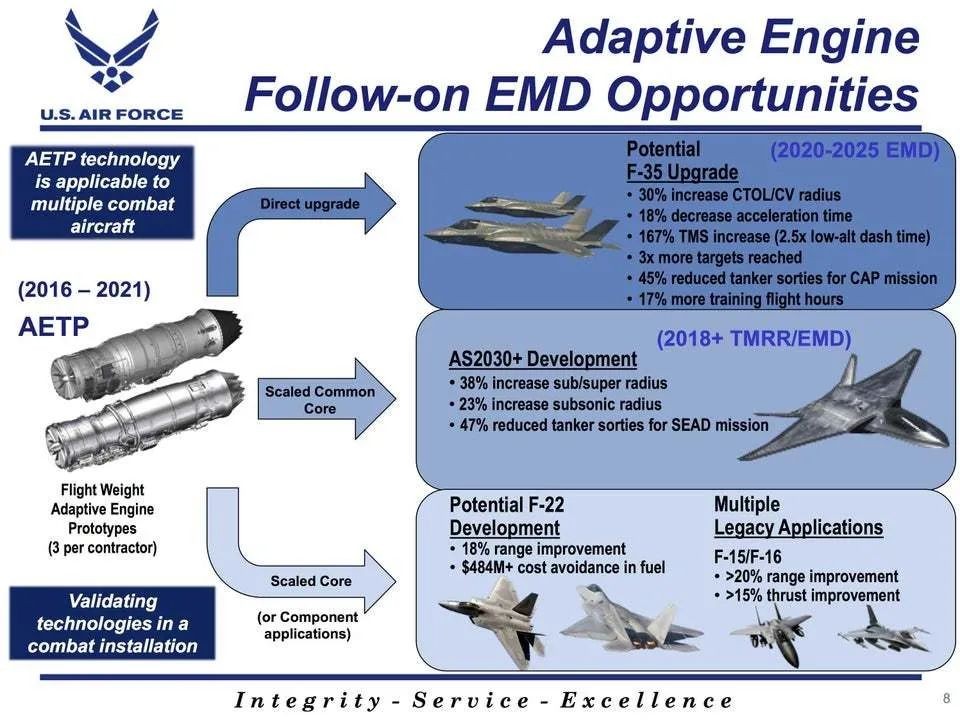 U.S. AIR FORCE

Adaptive Engine
Follow-on EMD Opportunities

AETP technology is applicable to multiple combat aircraft

(2016 – 2021)
AETP

Flight Weight Adaptive Engine Prototypes (3 per contractor)

Validating technologies in a combat installation

Direct upgrade

Scaled Common Core

Scaled Core

(or Component applications)

Potential F-35 Upgrade (2020-2025 EMD)
• 30% increase CTOL/CV radius
• 18% decrease acceleration time
• 167% TMS increase (2.5x low-alt dash time)
• 3x more targets reached
• 45% reduced tanker sorties for CAP mission
• 17% more training flight hours

(2018+ TMRR/EMD)
AS2030+ Development
• 38% increase sub/super radius
• 23% increase subsonic radius
• 47% reduced tanker sorties for SEAD mission

Potential F-22 Development
• 18% range improvement
• $484M+ cost avoidance in fuel

Multiple Legacy Applications
F-15/F-16
• >20% range improvement
• >15% thrust improvement

Integrity - Service - Excellence

8